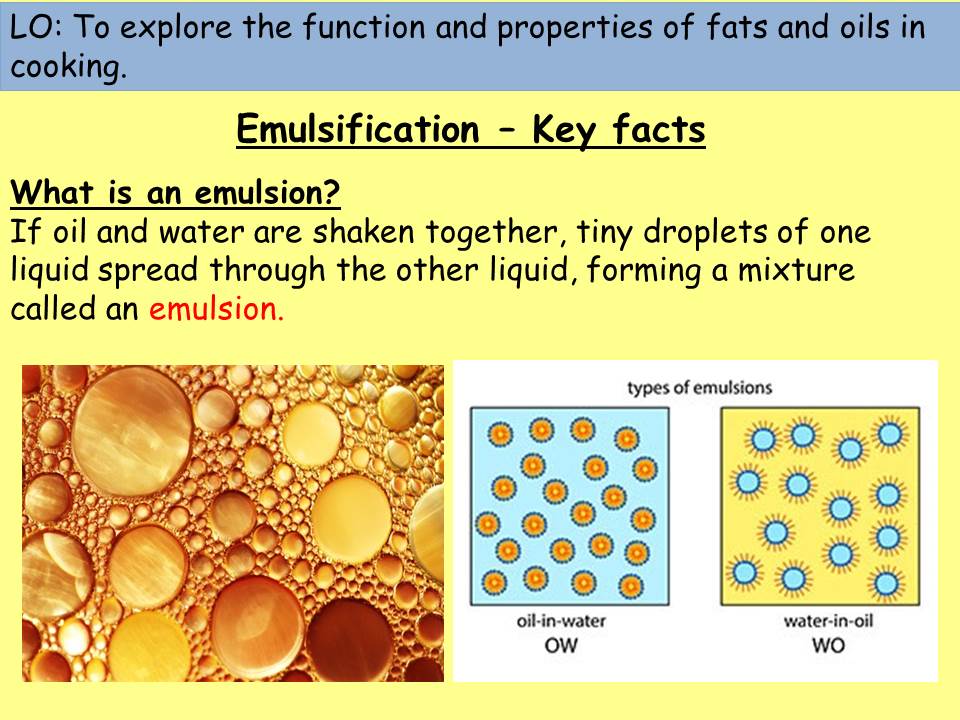 LO: To explore the function and properties of fats and oils in cooking.

Emulsification – Key facts

What is an emulsion?
If oil and water are shaken together, tiny droplets of one liquid spread through the other liquid, forming a mixture called an emulsion.

types of emulsions

oil-in-water
OW

water-in-oil
WO